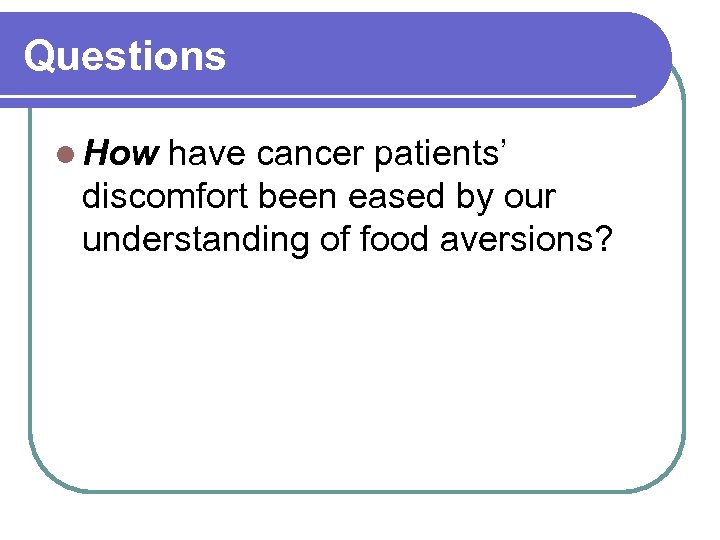 Questions

How have cancer patients' discomfort been eased by our understanding of food aversions?